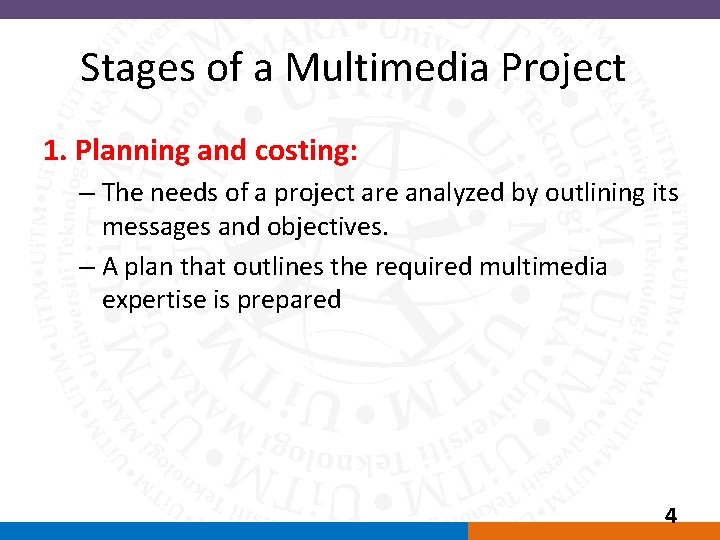 Stages of a Multimedia Project

1. Planning and costing:

– The needs of a project are analyzed by outlining its messages and objectives.

– A plan that outlines the required multimedia expertise is prepared

4